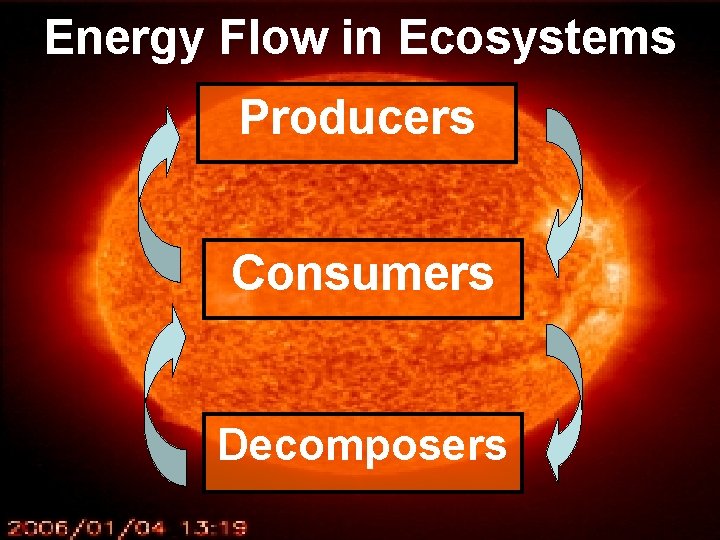 Energy Flow in Ecosystems

Producers

Consumers

Decomposers

2006/01/04 13:19